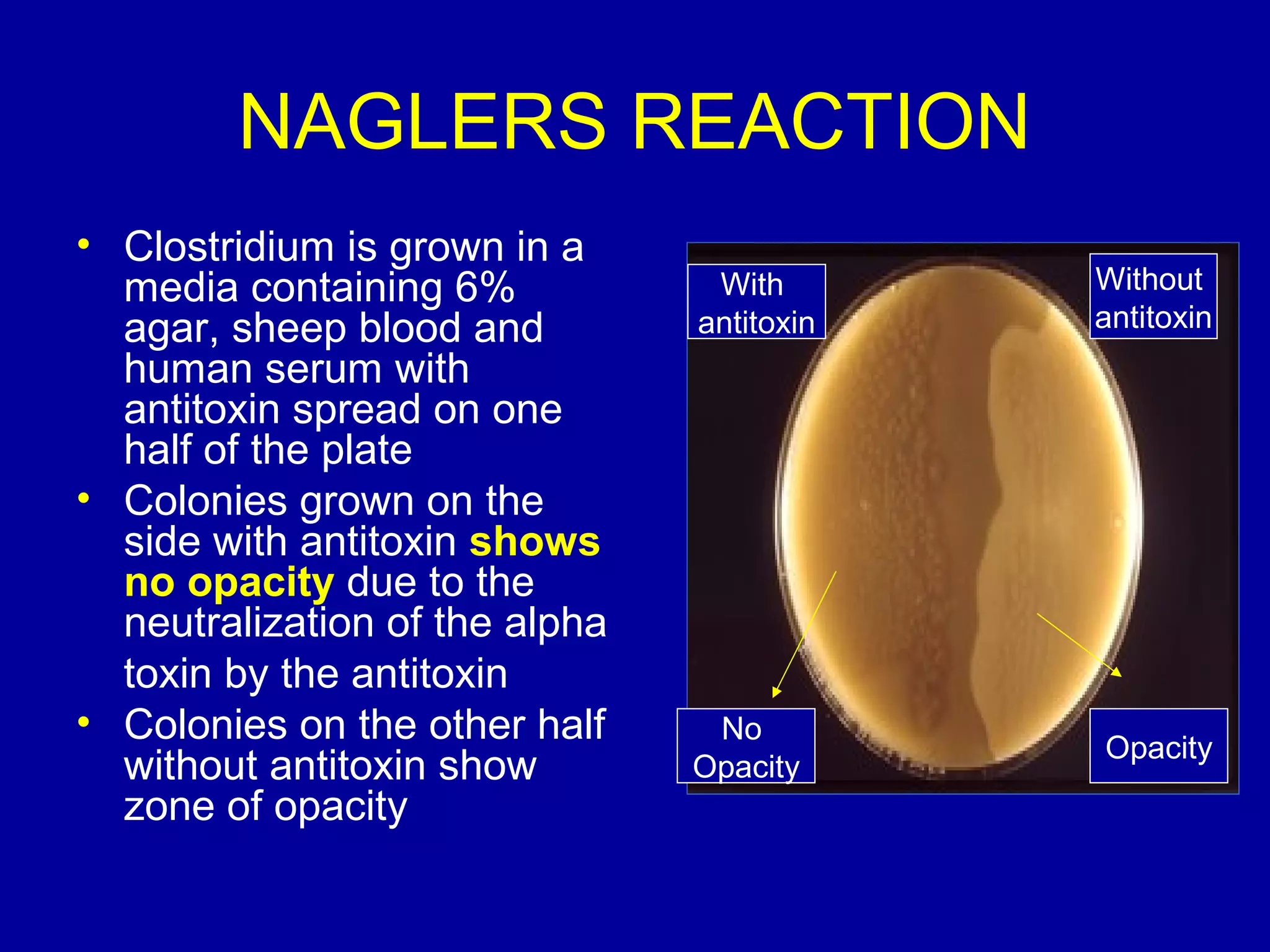 NAGLERS REACTION

• Clostridium is grown in a media containing 6% agar, sheep blood and human serum with antitoxin spread on one half of the plate

• Colonies grown on the side with antitoxin shows no opacity due to the neutralization of the alpha toxin by the antitoxin

• Colonies on the other half without antitoxin show zone of opacity

With antitoxin

Without antitoxin

No Opacity

Opacity